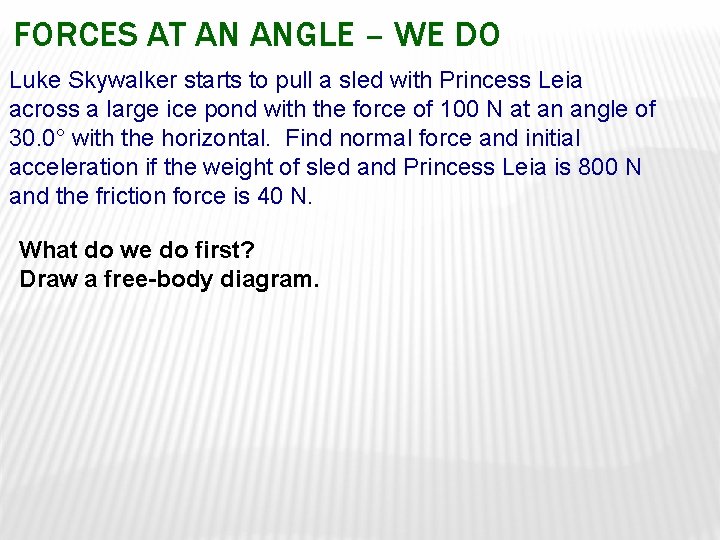 FORCES AT AN ANGLE – WE DO

Luke Skywalker starts to pull a sled with Princess Leia across a large ice pond with the force of 100 N at an angle of 30.0° with the horizontal. Find normal force and initial acceleration if the weight of sled and Princess Leia is 800 N and the friction force is 40 N.

What do we do first?
Draw a free-body diagram.